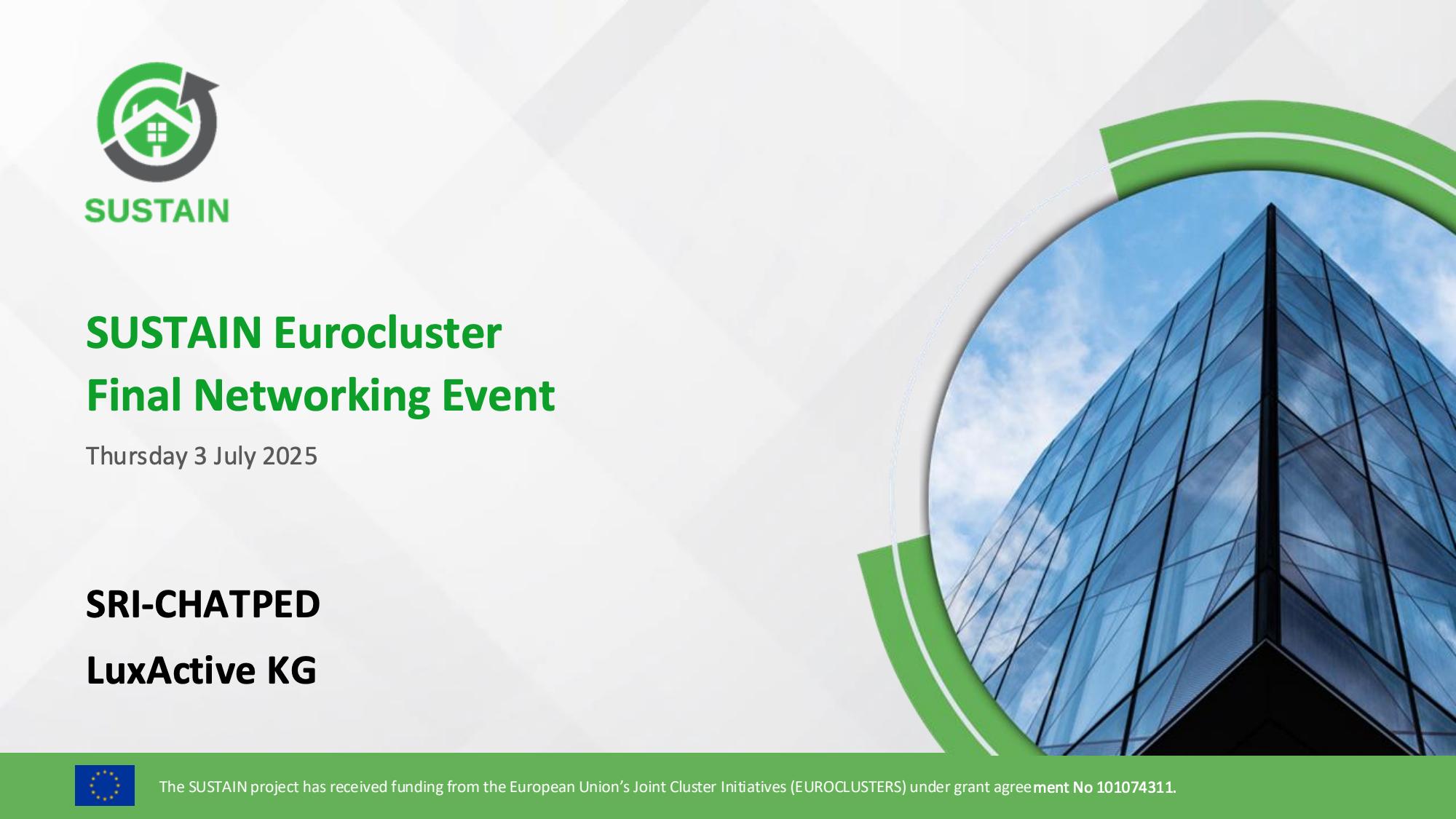 SUSTAIN

SUSTAIN Eurocluster
Final Networking Event

Thursday 3 July 2025

SRI-CHATPED

LuxActive KG

The SUSTAIN project has received funding from the European Union's Joint Cluster Initiatives (EUROCLUSTERS) under grant agreement No 101074311.